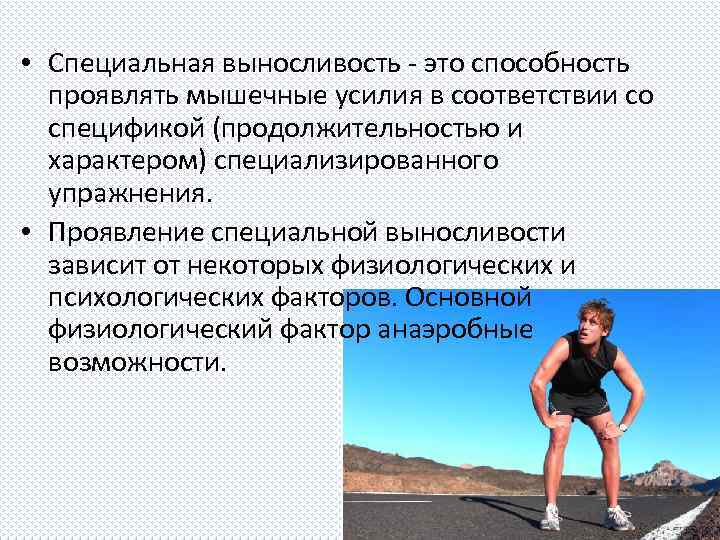 • Специальная выносливость - это способность проявлять мышечные усилия в соответствии со спецификой (продолжительностью и характером) специализированного упражнения.

• Проявление специальной выносливости зависит от некоторых физиологических и психологических факторов. Основной физиологический фактор анаэробные возможности.